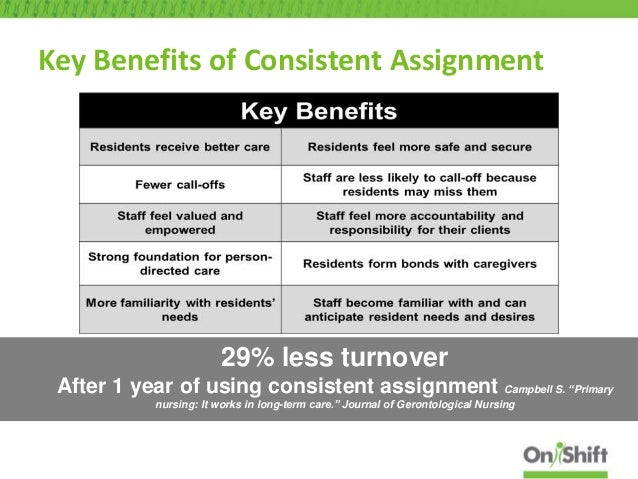 Key Benefits of Consistent Assignment

| Key Benefits | |
|---|---|
| Residents receive better care | Residents feel more safe and secure |
| Fewer call-offs | Staff are less likely to call-off because residents may miss them |
| Staff feel valued and empowered | Staff feel more accountability and responsibility for their clients |
| Strong foundation for person-directed care | Residents form bonds with caregivers |
| More familiarity with residents' needs | Staff become familiar with and can anticipate resident needs and desires |

29% less turnover

After 1 year of using consistent assignment Campbell S. "Primary nursing: It works in long-term care." Journal of Gerontological Nursing

OnShift